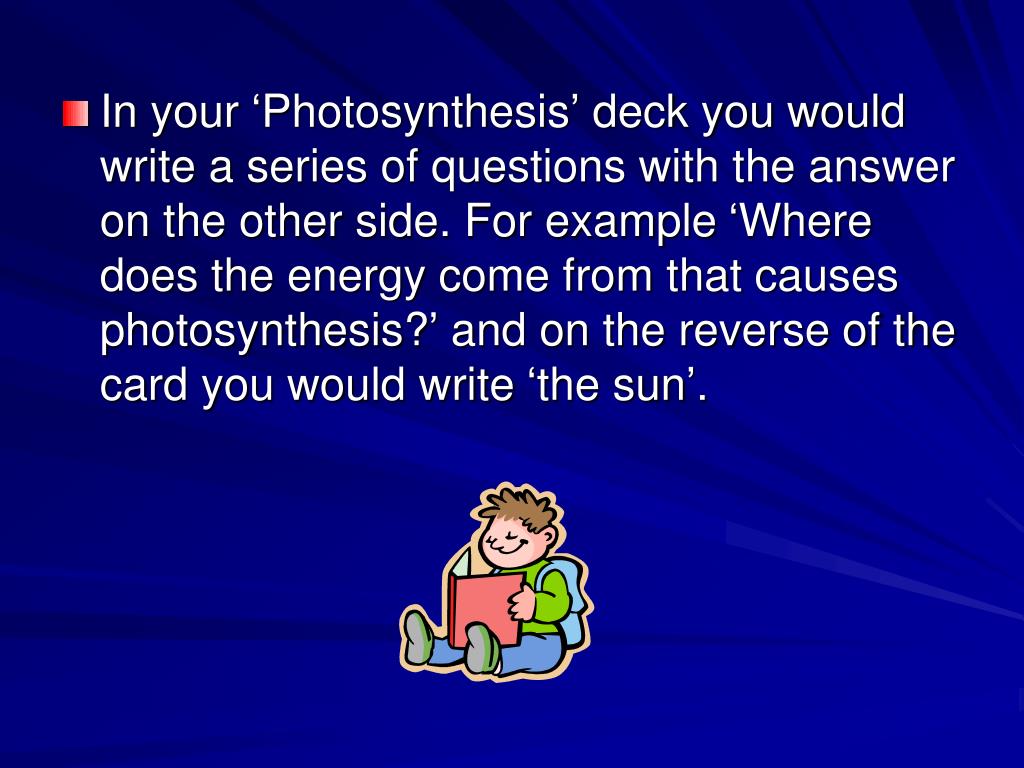 In your ‘Photosynthesis’ deck you would write a series of questions with the answer on the other side. For example ‘Where does the energy come from that causes photosynthesis?’ and on the reverse of the card you would write ‘the sun’.